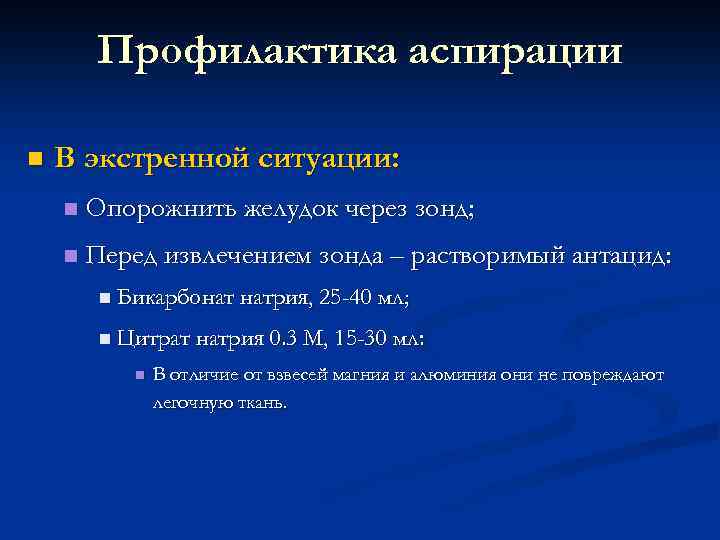 Профилактика аспирации

В экстренной ситуации:

Опорожнить желудок через зонд;

Перед извлечением зонда – растворимый антацид:

Бикарбонат натрия, 25-40 мл;

Цитрат натрия 0.3 М, 15-30 мл:

В отличие от взвесей магния и алюминия они не повреждают легочную ткань.